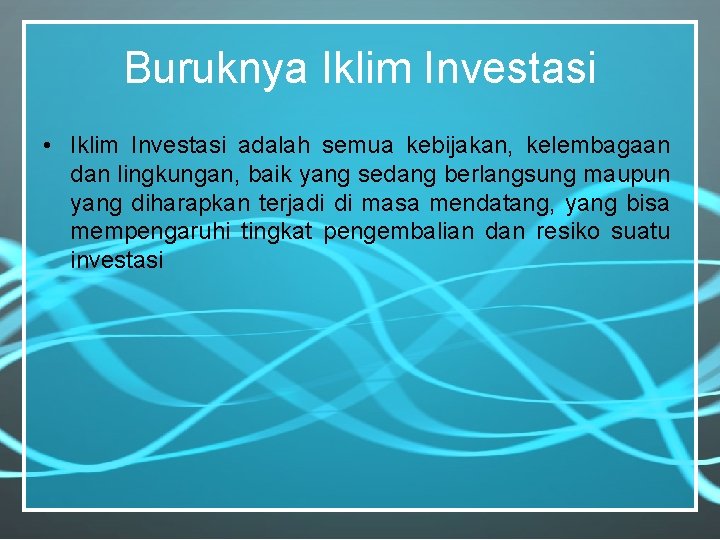 Buruknya Iklim Investasi

• Iklim Investasi adalah semua kebijakan, kelembagaan dan lingkungan, baik yang sedang berlangsung maupun yang diharapkan terjadi di masa mendatang, yang bisa mempengaruhi tingkat pengembalian dan resiko suatu investasi